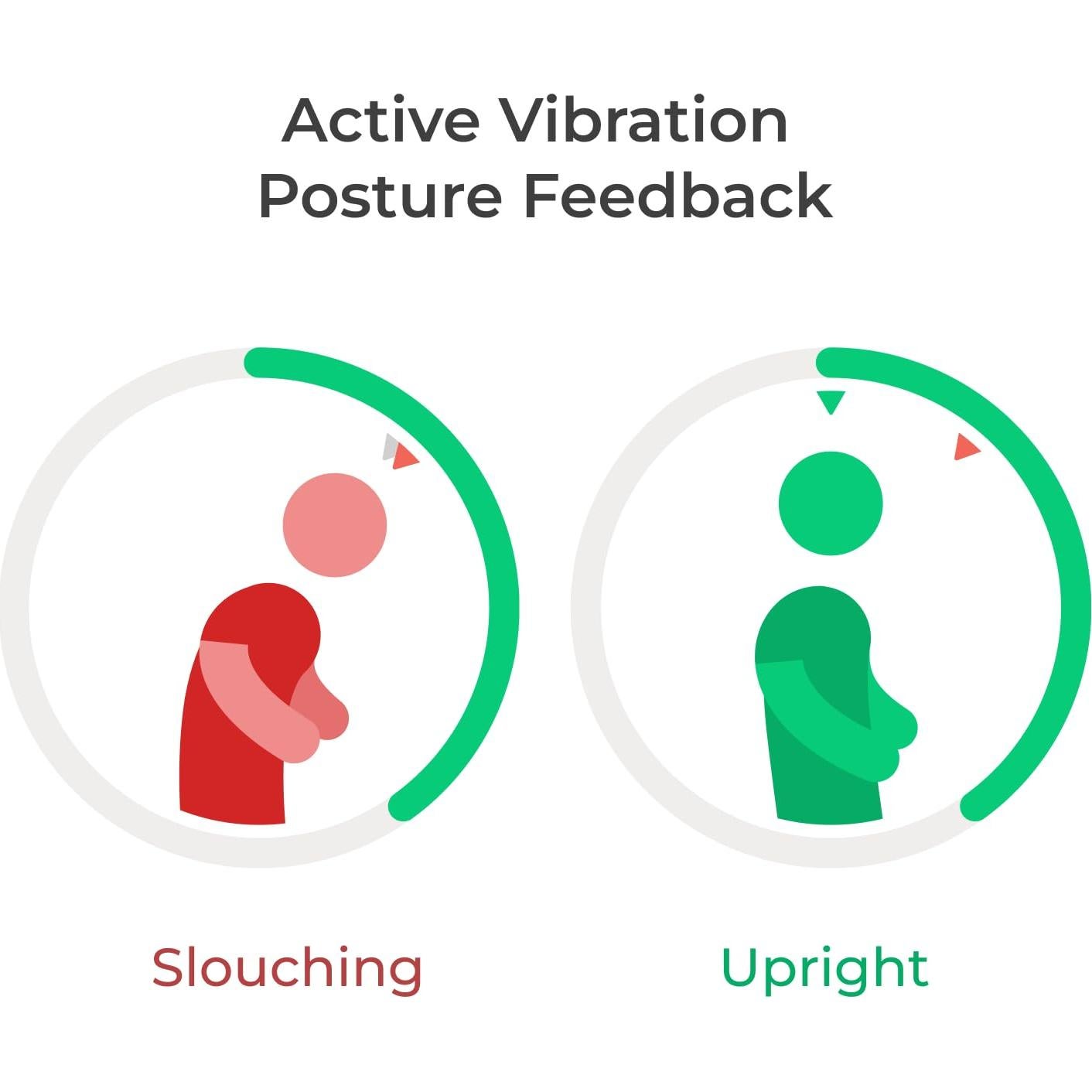 Active Vibration
Posture Feedback

Slouching

Upright